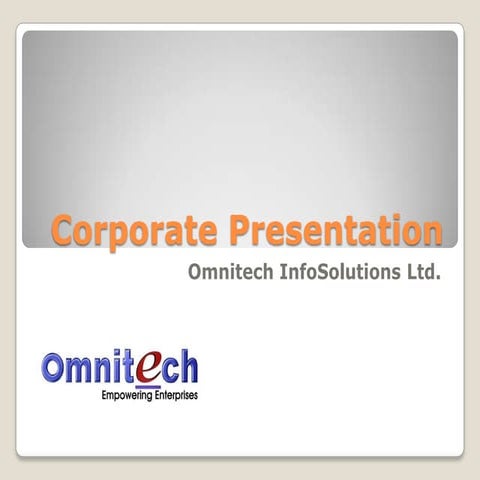 Corporate Presentation

Omnitech InfoSolutions Ltd.

Omnitech
Empowering Enterprises